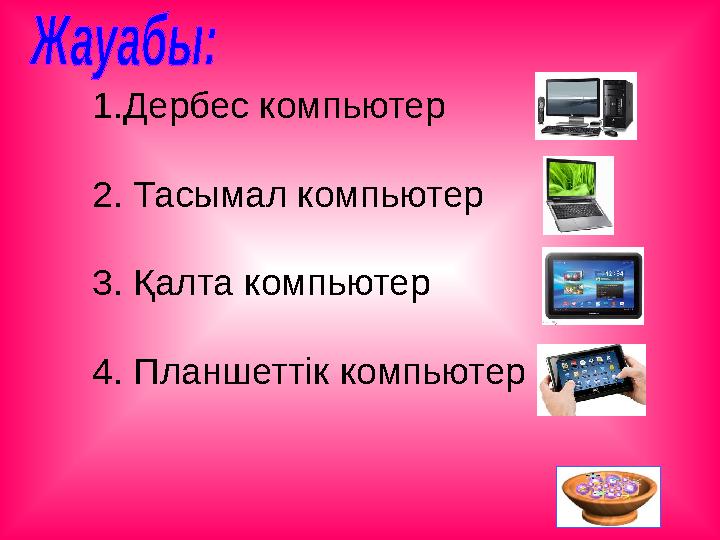 Жауабы:

1.Дербес компьютер

2. Тасымал компьютер

3. Қалта компьютер

4. Планшеттік компьютер